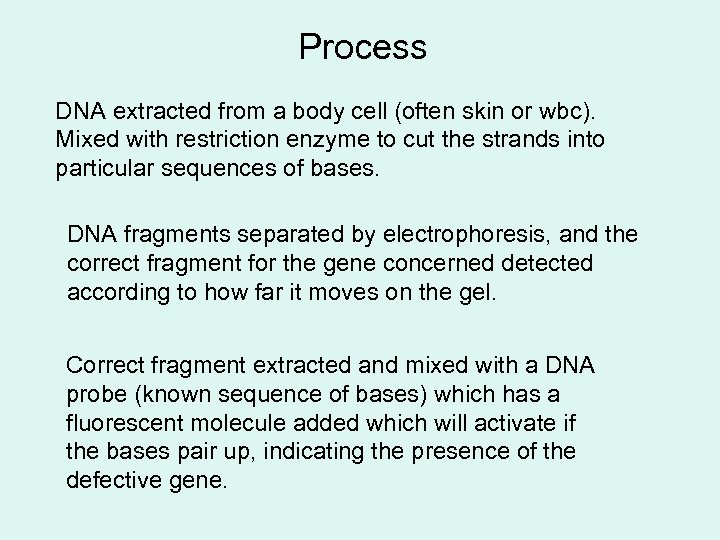 Process

DNA extracted from a body cell (often skin or wbc). Mixed with restriction enzyme to cut the strands into particular sequences of bases.

DNA fragments separated by electrophoresis, and the correct fragment for the gene concerned detected according to how far it moves on the gel.

Correct fragment extracted and mixed with a DNA probe (known sequence of bases) which has a fluorescent molecule added which will activate if the bases pair up, indicating the presence of the defective gene.